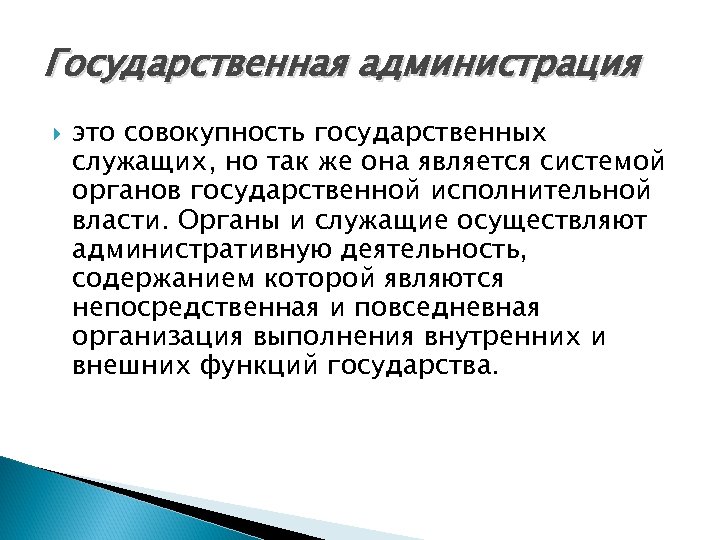 Государственная администрация

это совокупность государственных служащих, но так же она является системой органов государственной исполнительной власти. Органы и служащие осуществляют административную деятельность, содержанием которой являются непосредственная и повседневная организация выполнения внутренних и внешних функций государства.